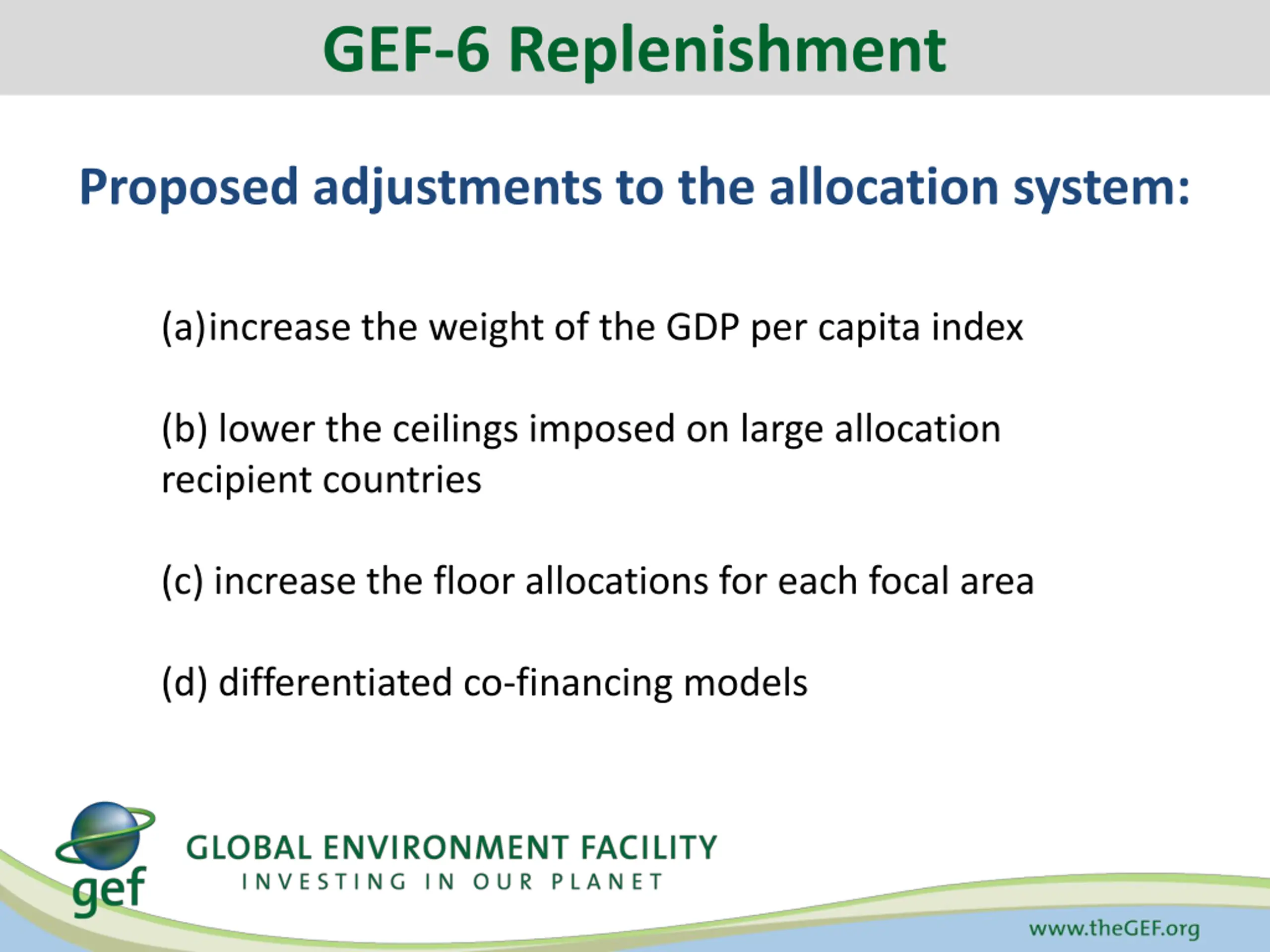 GEF-6 Replenishment

Proposed adjustments to the allocation system:

(a)increase the weight of the GDP per capita index

(b) lower the ceilings imposed on large allocation recipient countries

(c) increase the floor allocations for each focal area

(d) differentiated co-financing models

gef

GLOBAL ENVIRONMENT FACILITY
INVESTING IN OUR PLANET

www.theGEF.org